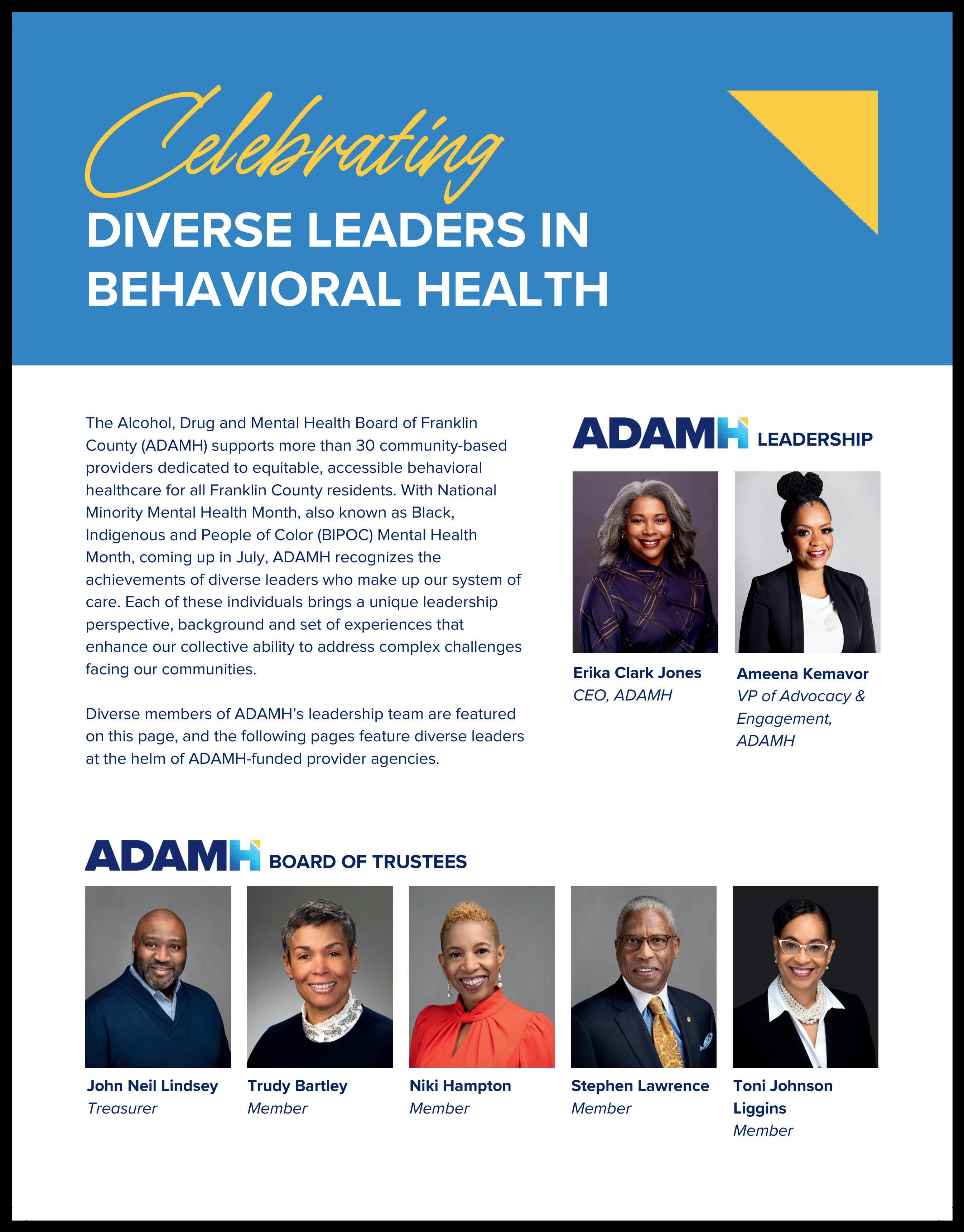 Celebrating
DIVERSE LEADERS IN BEHAVIORAL HEALTH

The Alcohol, Drug and Mental Health Board of Franklin County (ADAMH) supports more than 30 community-based providers dedicated to equitable, accessible behavioral healthcare for all Franklin County residents. With National Minority Mental Health Month, also known as Black, Indigenous and People of Color (BIPOC) Mental Health Month, coming up in July, ADAMH recognizes the achievements of diverse leaders who make up our system of care. Each of these individuals brings a unique leadership perspective, background and set of experiences that enhance our collective ability to address complex challenges facing our communities.

Diverse members of ADAMH's leadership team are featured on this page, and the following pages feature diverse leaders at the helm of ADAMH-funded provider agencies.

ADAMH LEADERSHIP

Erika Clark Jones
CEO, ADAMH

Ameena Kemavor
VP of Advocacy & Engagement, ADAMH

ADAMH BOARD OF TRUSTEES

John Neil Lindsey
Treasurer

Trudy Bartley
Member

Niki Hampton
Member

Stephen Lawrence
Member

Toni Johnson Liggins
Member